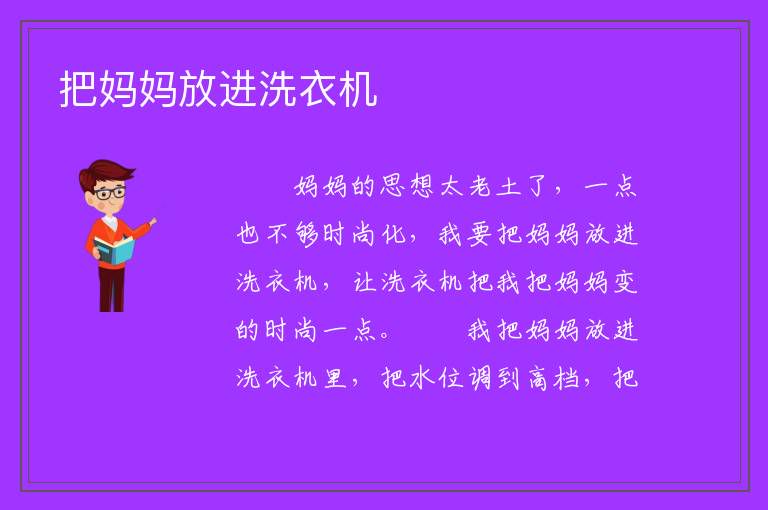 把妈妈放进洗衣机

妈妈的思想太老土了，一点也不够时尚化，我要把妈妈放进洗衣机，让洗衣机把我把妈妈变的时尚一点。　　我把妈妈放进洗衣机里，把水位调到高档，把